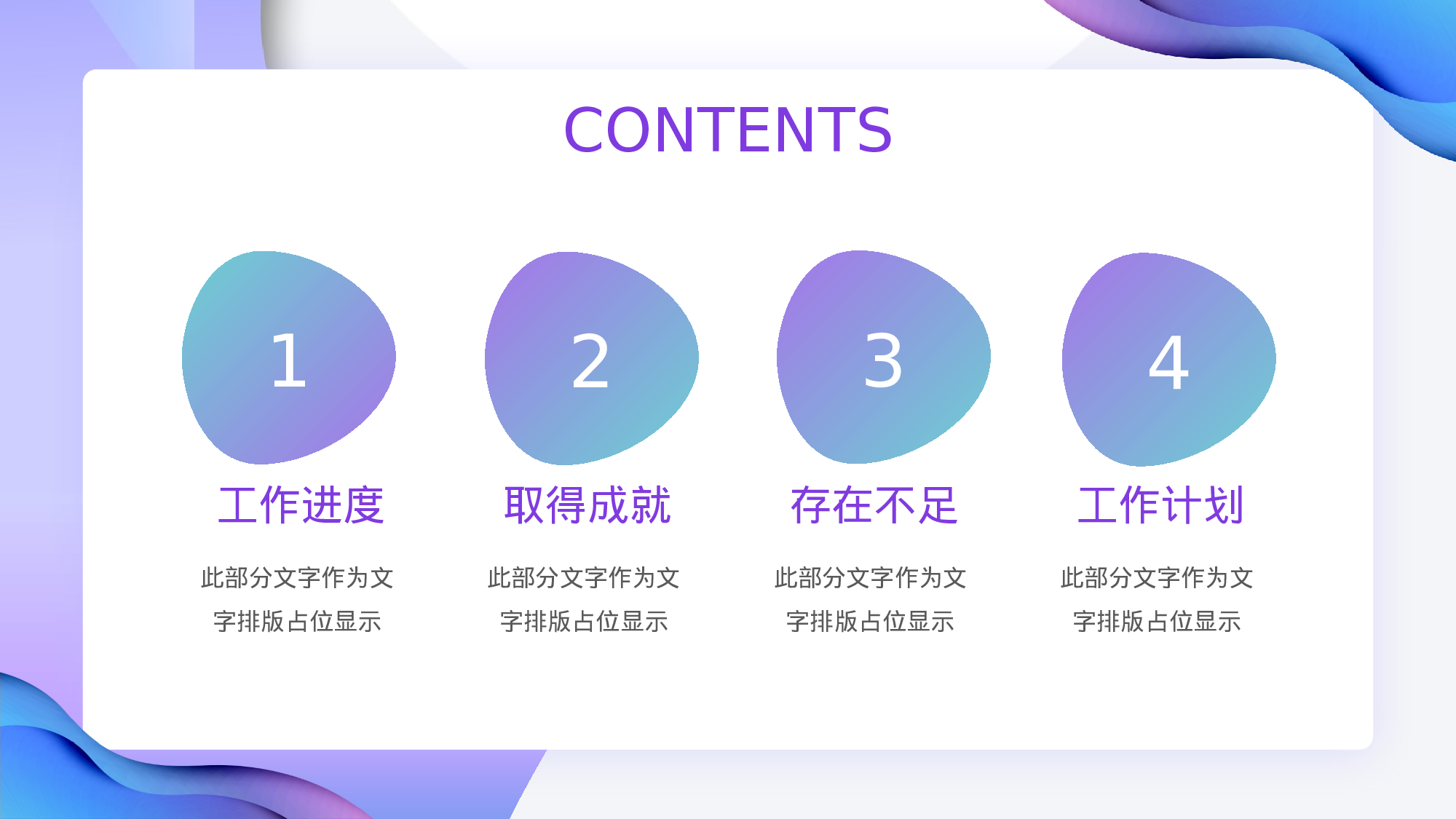 CONTENTS

1

工作进度

此部分文字作为文字排版占位显示

2

取得成就

此部分文字作为文字排版占位显示

3

存在不足

此部分文字作为文字排版占位显示

4

工作计划

此部分文字作为文字排版占位显示